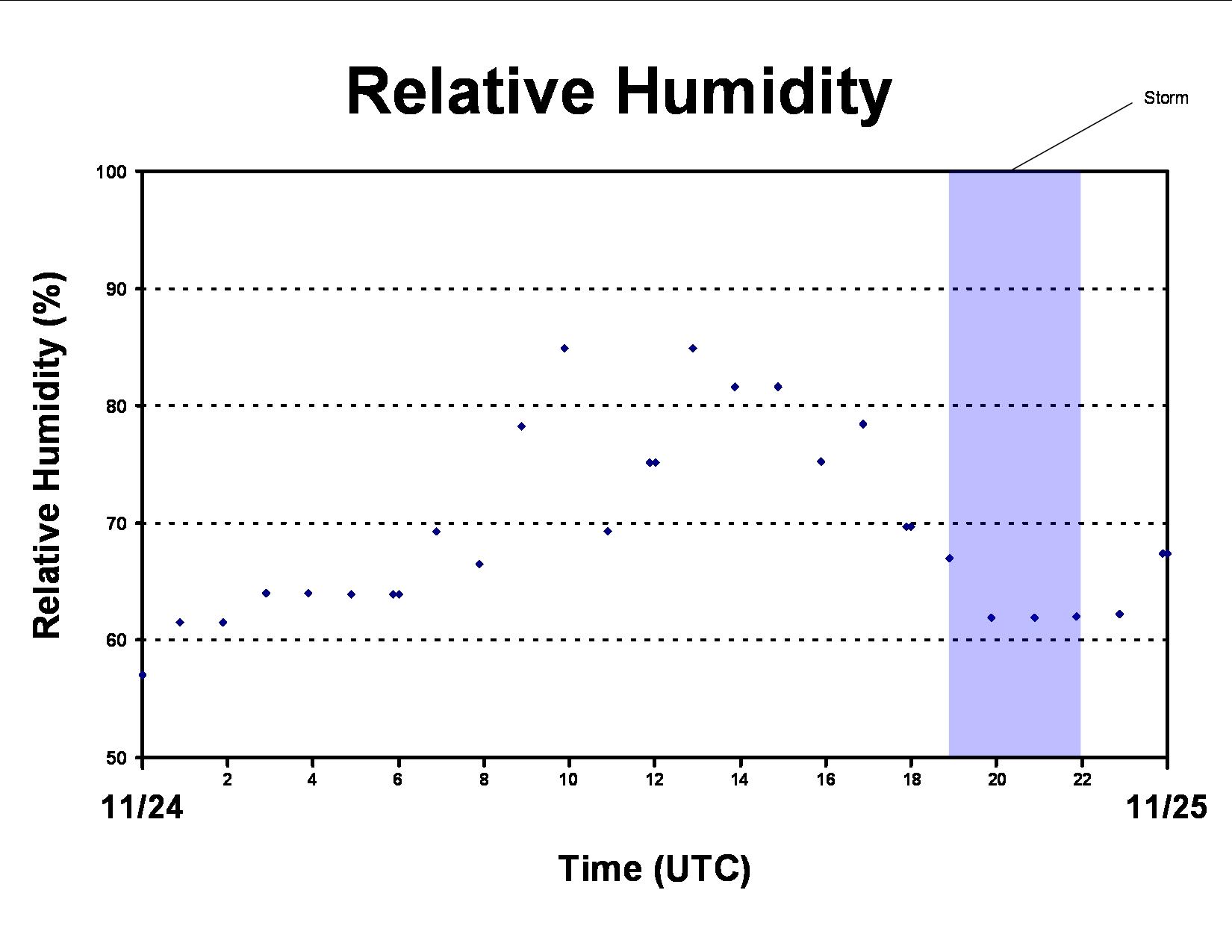 Relative Humidity

Storm

Relative Humidity (%)

100
90
80
70
60
50

2
4
6
8
10
12
14
16
18
20
22

11/24

11/25

Time (UTC)